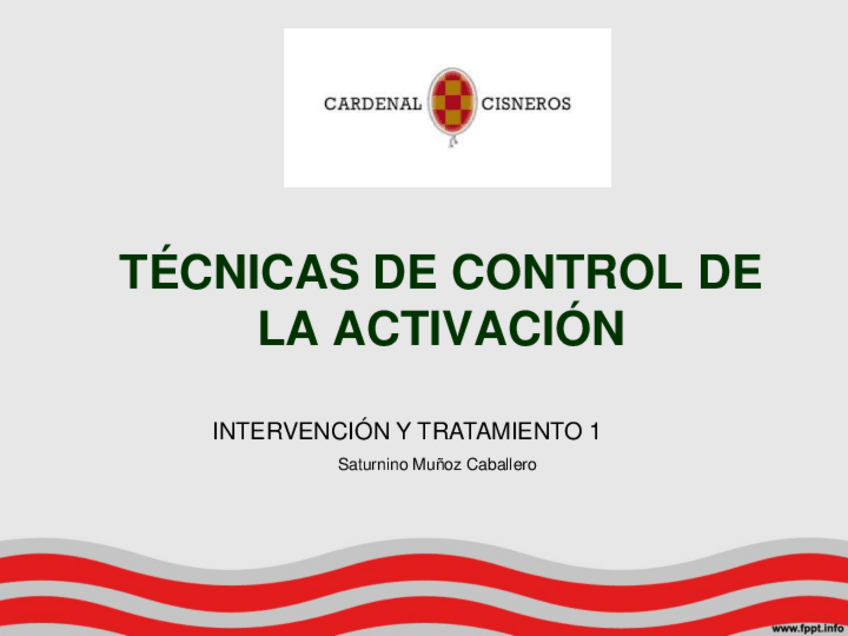 CARDENAL CISNEROS

TÉCNICAS DE CONTROL DE LA ACTIVACIÓN

INTERVENCIÓN Y TRATAMIENTO 1

Saturnino Muñoz Caballero

www.fppt.info